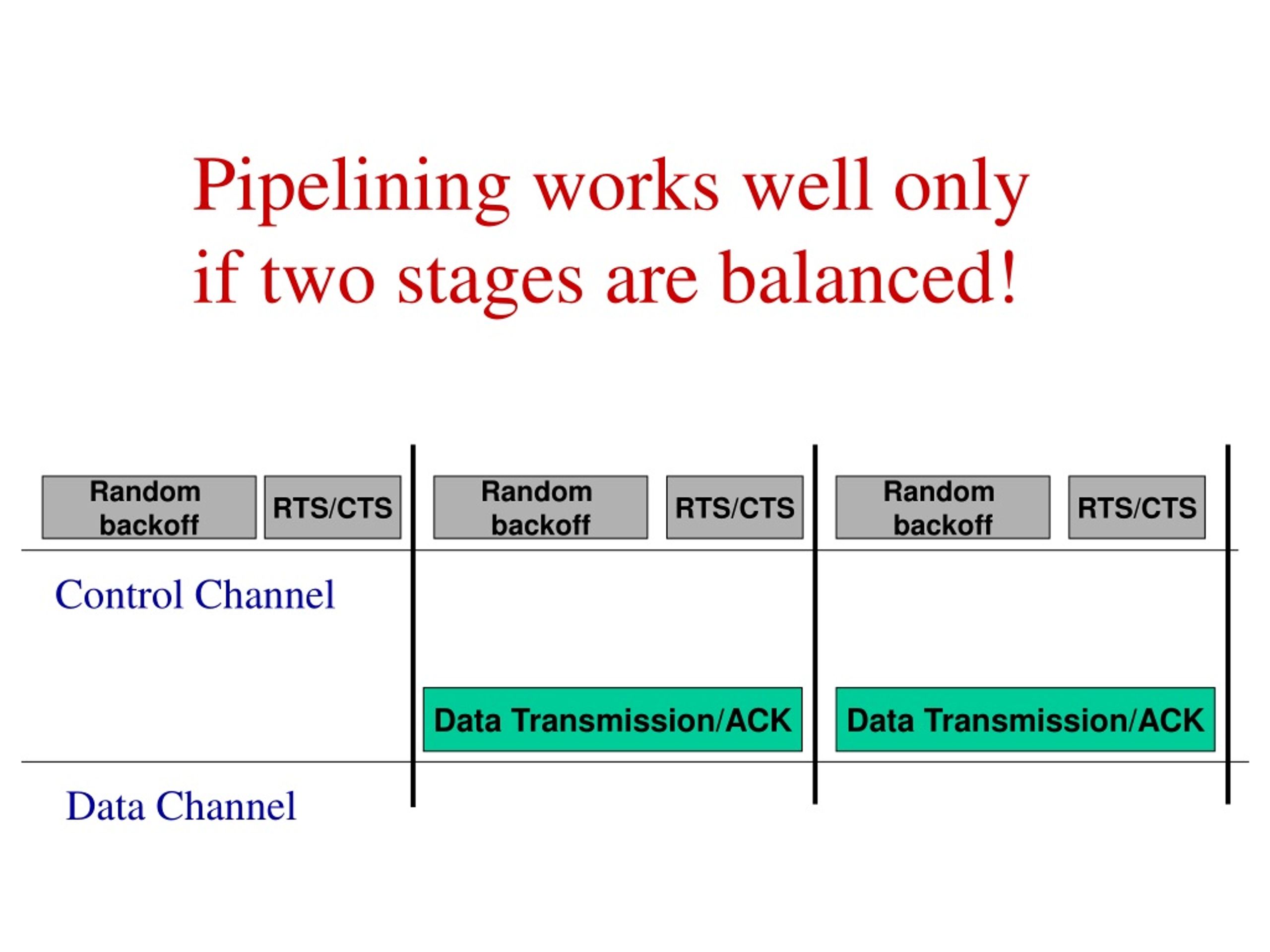 Pipelining works well only if two stages are balanced!

Random backoff

RTS/CTS

Random backoff

RTS/CTS

Random backoff

RTS/CTS

Control Channel

Data Transmission/ACK

Data Transmission/ACK

Data Channel